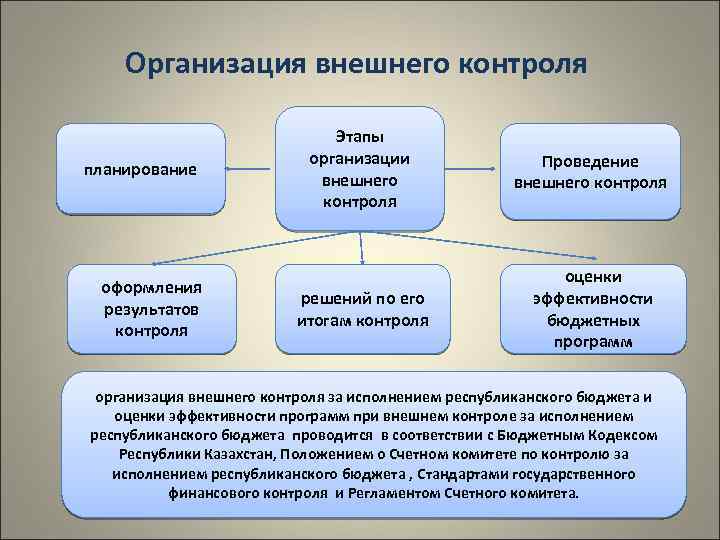 Организация внешнего контроля

планирование

Этапы организации внешнего контроля

Проведение внешнего контроля

оформления результатов контроля

решений по его итогам контроля

оценки эффективности бюджетных программ

организация внешнего контроля за исполнением республиканского бюджета и оценки эффективности программ при внешнем контроле за исполнением республиканского бюджета проводится в соответствии с Бюджетным Кодексом Республики Казахстан, Положением о Счетном комитете по контролю за исполнением республиканского бюджета , Стандартами государственного финансового контроля и Регламентом Счетного комитета.